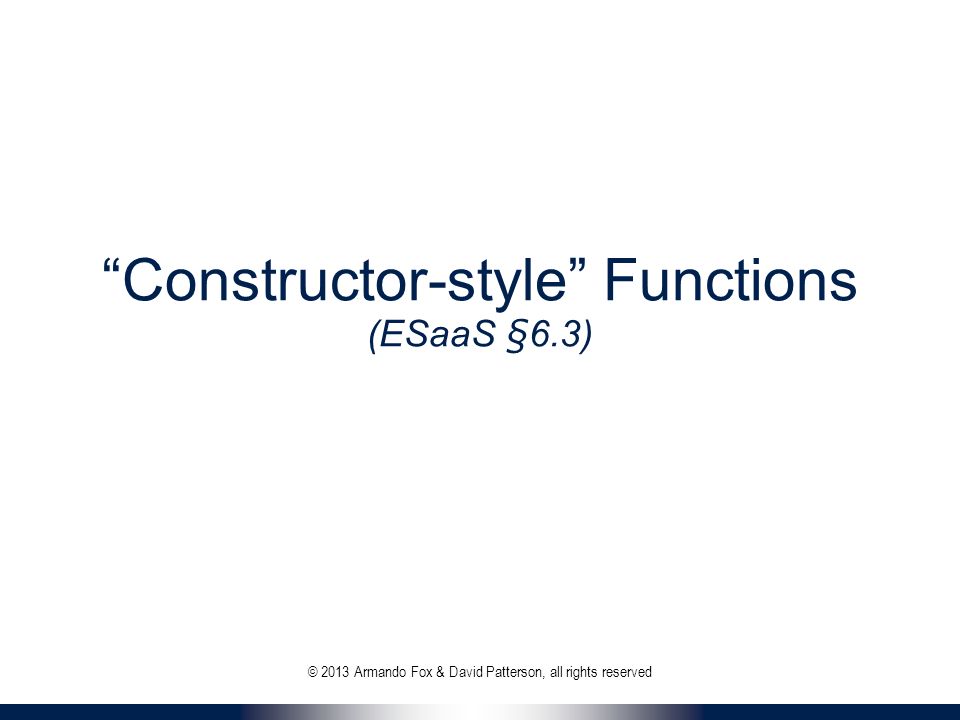 “Constructor-style” Functions
(ESaaS §6.3)

© 2013 Armando Fox & David Patterson, all rights reserved